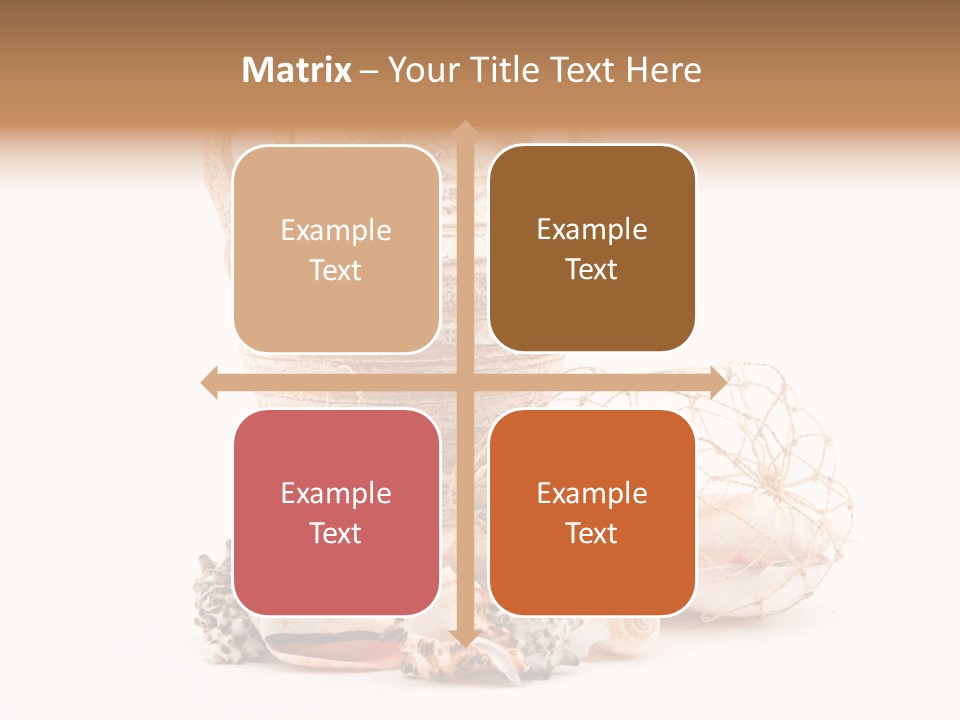 Matrix – Your Title Text Here

Example Text

Example Text

Example Text

Example Text